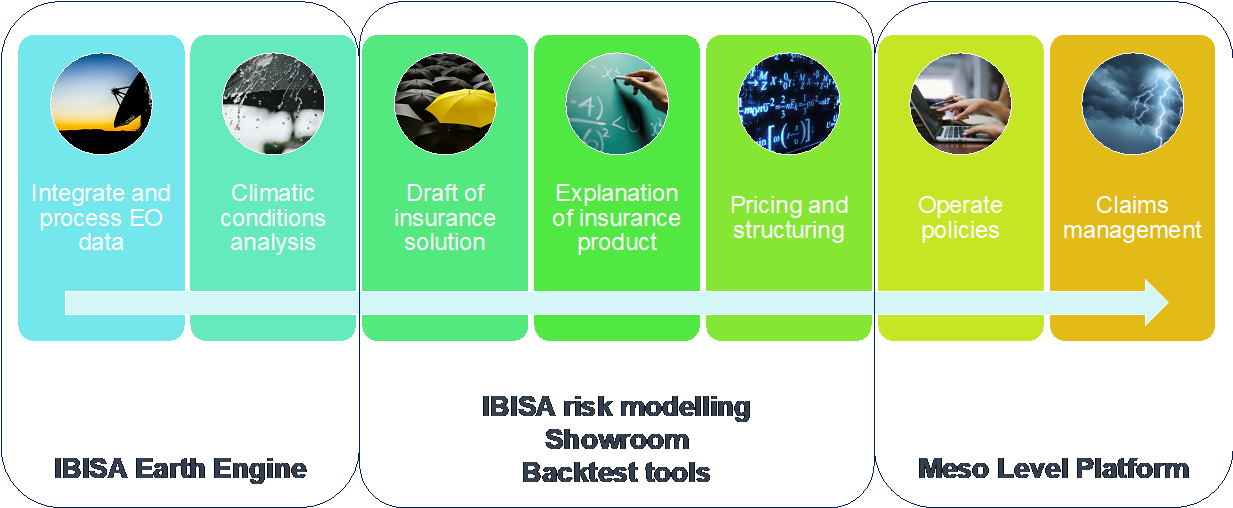 Integrate and process EO data

Climatic conditions analysis

Draft of insurance solution

Explanation of insurance product

Pricing and structuring

Operate policies

Claims management

IBISA Earth Engine

IBISA risk modelling
Showroom
Backtest tools

Meso Level Platform